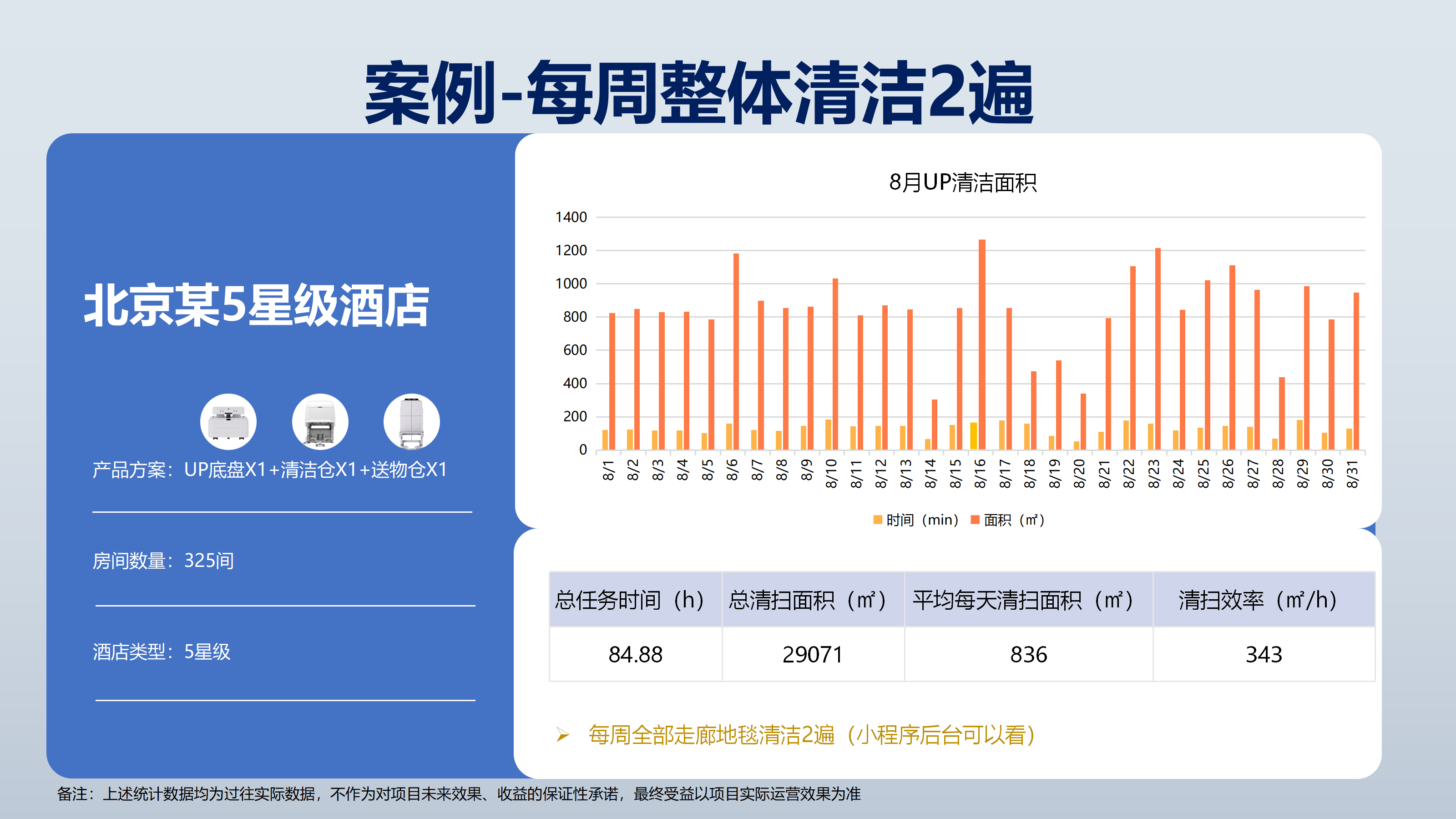 案例-每周整体清洁2遍

北京某5星级酒店

产品方案：UP底盘X1+清洁仓X1+送物仓X1

房间数量：325间

酒店类型：5星级

8月UP清洁面积

1400
1200
1000
800
600
400
200
0

8/1 8/2 8/3 8/4 8/5 8/6 8/7 8/8 8/9 8/10 8/11 8/12 8/13 8/14 8/15 8/16 8/17 8/18 8/19 8/20 8/21 8/22 8/23 8/24 8/25 8/26 8/27 8/28 8/29 8/30 8/31

时间（min） 面积（㎡）

| 总任务时间（h） | 总清扫面积（㎡） | 平均每天清扫面积（㎡） | 清扫效率（㎡/h） |
|---|---|---|---|
| 84.88 | 29071 | 836 | 343 |

➢ 每周全部走廊地毯清洁2遍（小程序后台可以看）

备注：上述统计数据均为过往实际数据，不作为对项目未来效果、收益的保证性承诺，最终受益以项目实际运营效果为准